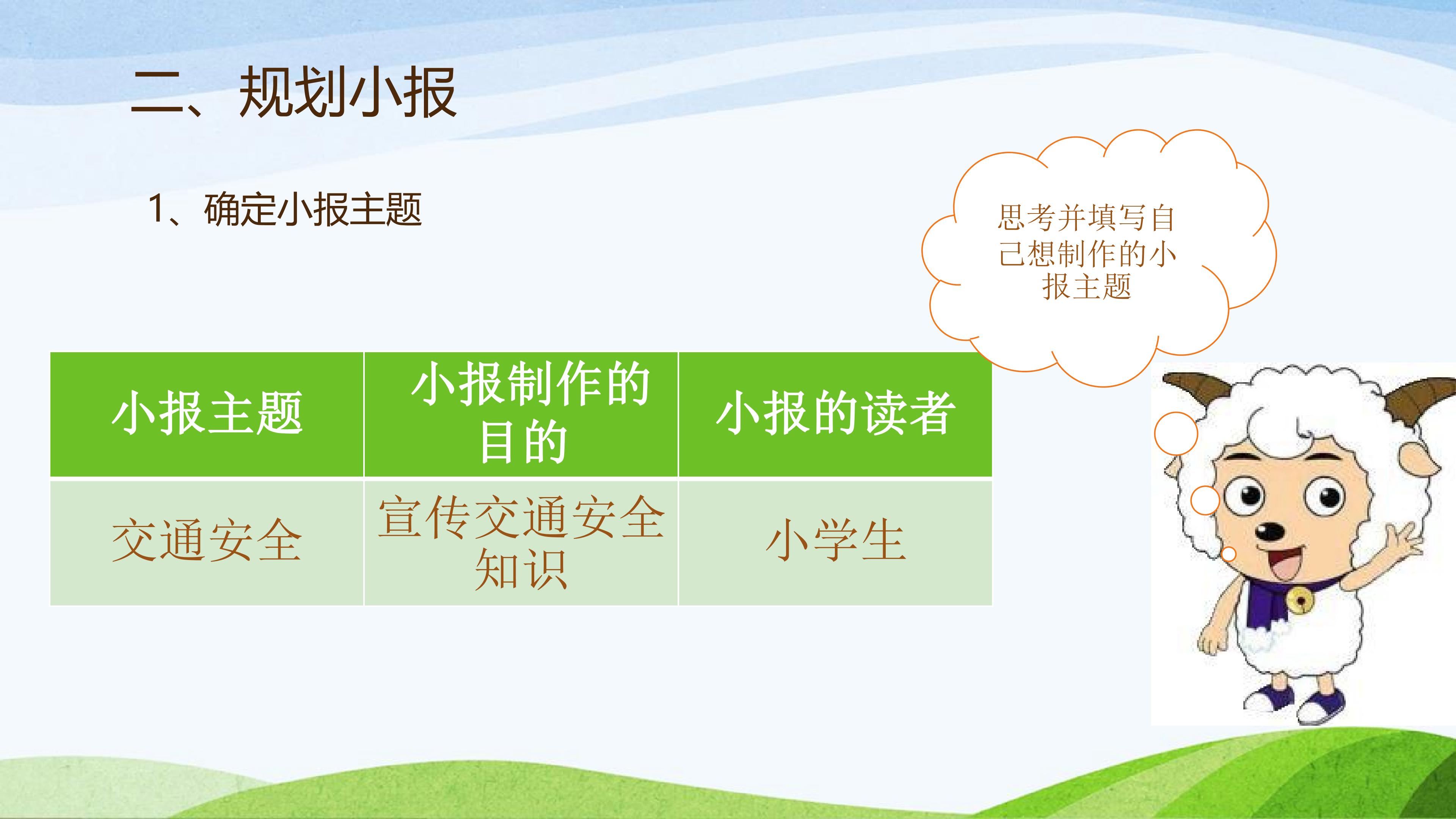 二、规划小报

1、确定小报主题

思考并填写自己想制作的小报主题

| 小报主题 | 小报制作的目的 | 小报的读者 |
|---|---|---|
| 交通安全 | 宣传交通安全知识 | 小学生 |